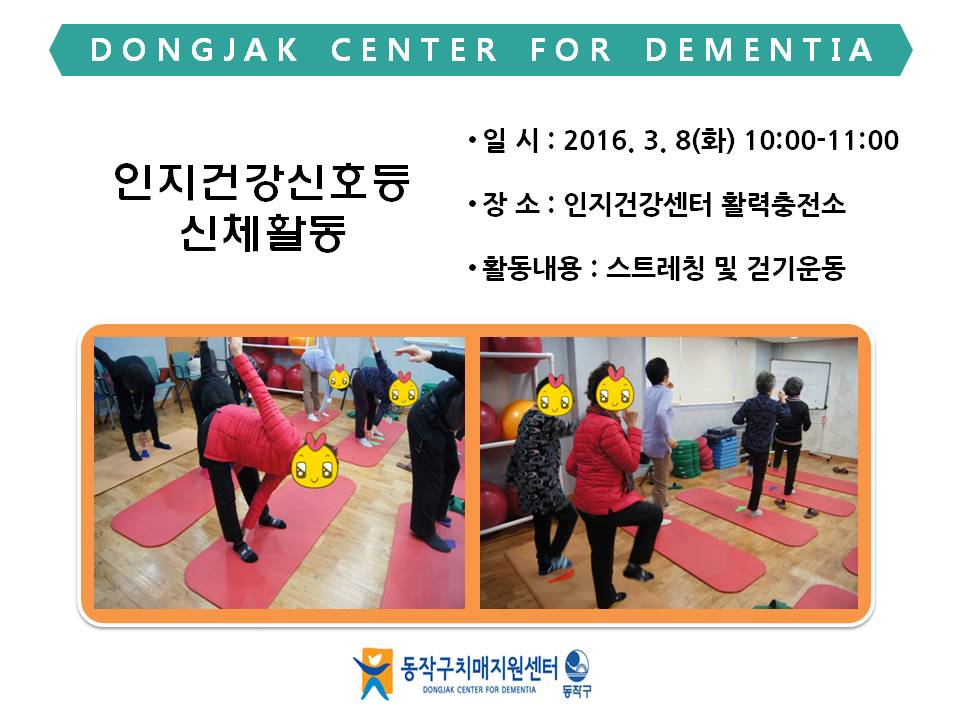 DONGJAK CENTER FOR DEMENTIA

인지건강신호등
신체활동

• 일 시 : 2016. 3. 8(화) 10:00-11:00

• 장 소 : 인지건강센터 활력충전소

• 활동내용 : 스트레칭 및 걷기운동

동작구치매지원센터
DONGJAK CENTER FOR DEMENTIA
동작구